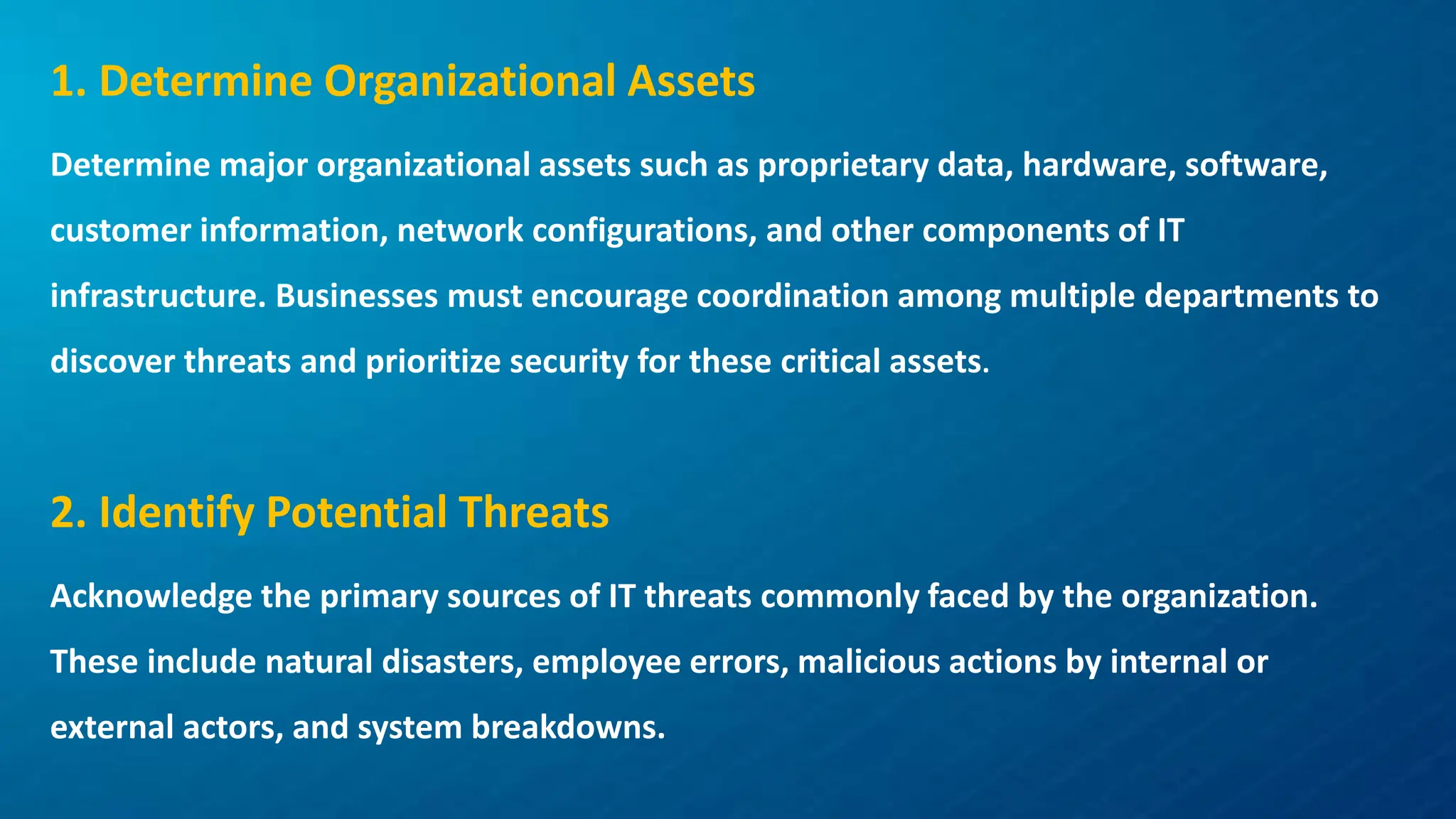 1. Determine Organizational Assets

Determine major organizational assets such as proprietary data, hardware, software, customer information, network configurations, and other components of IT infrastructure. Businesses must encourage coordination among multiple departments to discover threats and prioritize security for these critical assets.

2. Identify Potential Threats

Acknowledge the primary sources of IT threats commonly faced by the organization. These include natural disasters, employee errors, malicious actions by internal or external actors, and system breakdowns.